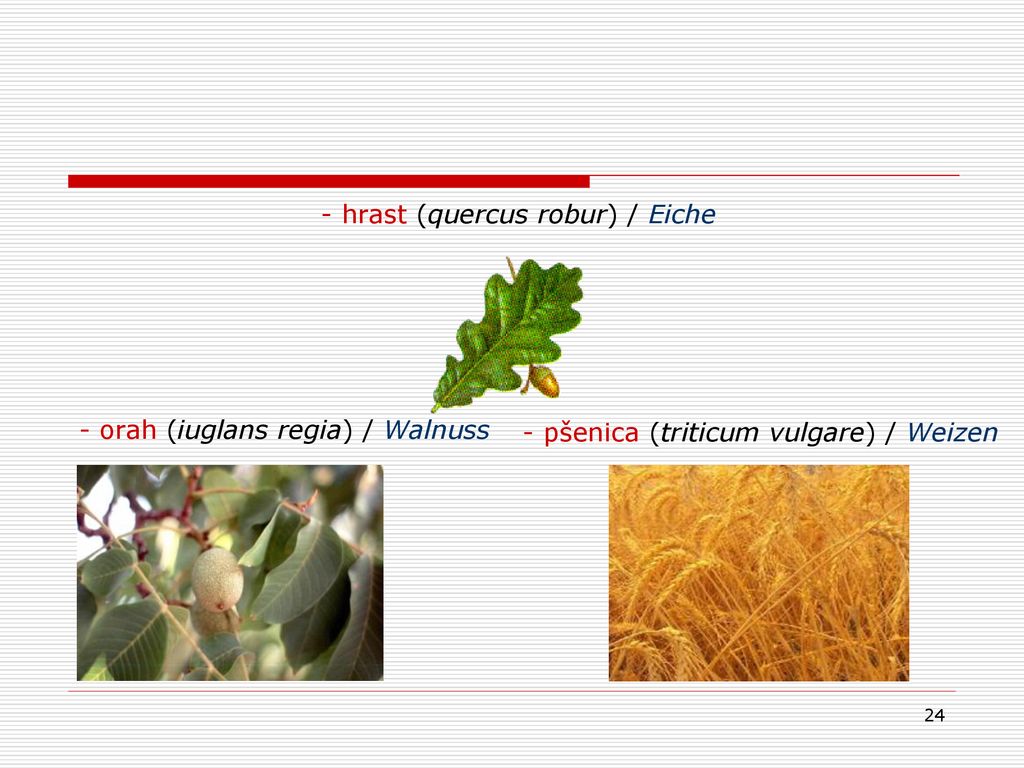 - hrast (quercus robur) / Eiche

- orah (iuglans regia) / Walnuss

- pšenica (triticum vulgare) / Weizen

24